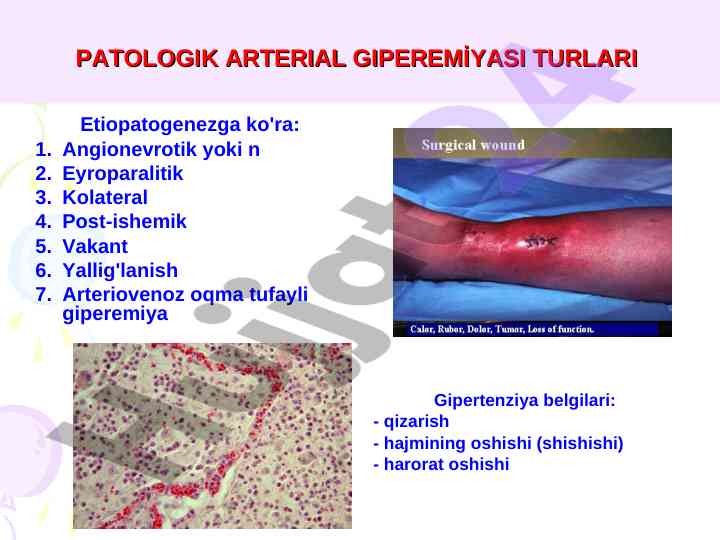 PATOLOGIK ARTERIAL GIPEREMİYASI TURLARI

Etiopatogenezga ko'ra:
1. Angionevrotik yoki n
2. Eyroparalitik
3. Kolateral
4. Post-ishemik
5. Vakant
6. Yallig'lanish
7. Arteriovenoz oqma tufayli giperemiya

Surgical wound

Calor, Rubor, Dolor, Tumor, Loss of function.

Gipertenziya belgilari:
- qizarish
- hajmining oshishi (shishishi)
- harorat oshishi